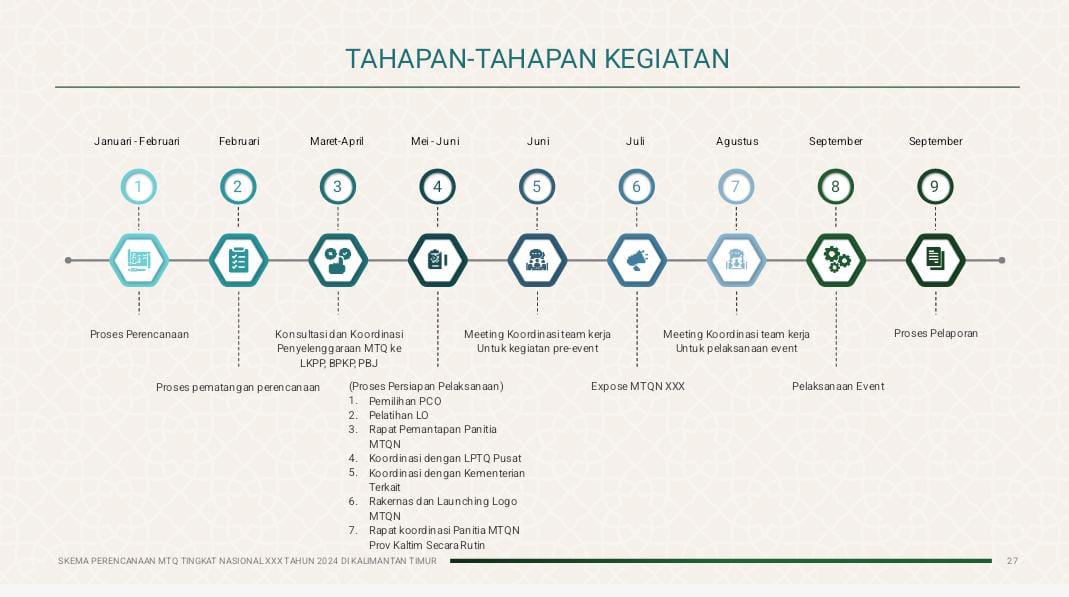 TAHAPAN-TAHAPAN KEGIATAN

Januari - Februari
1
Proses Perencanaan

Februari
2
Proses pematangan perencanaan

Maret-April
3
Konsultasi dan Koordinasi Penyelenggaraan MTQ ke LKPP, BPKP, PBJ

Mei - Juni
4
(Proses Persiapan Pelaksanaan)
1. Pemilihan PCO
2. Pelatihan LO
3. Rapat Pemantapan Panitia MTQN
4. Koordinasi dengan LPTQ Pusat
5. Koordinasi dengan Kementerian Terkait
6. Rakernas dan Launching Logo MTQN
7. Rapat koordinasi Panitia MTQN Prov Kaltim Secara Rutin

Juni
5
Meeting Koordinasi team kerja Untuk kegiatan pre-event

Juli
6
Expose MTQN XXX

Agustus
7
Meeting Koordinasi team kerja Untuk pelaksanaan event

September
8
Pelaksanaan Event

September
9
Proses Pelaporan

SKEMA PERENCANAAN MTQ TINGKAT NASIONAL XXX TAHUN 2024 DI KALIMANTAN TIMUR
27